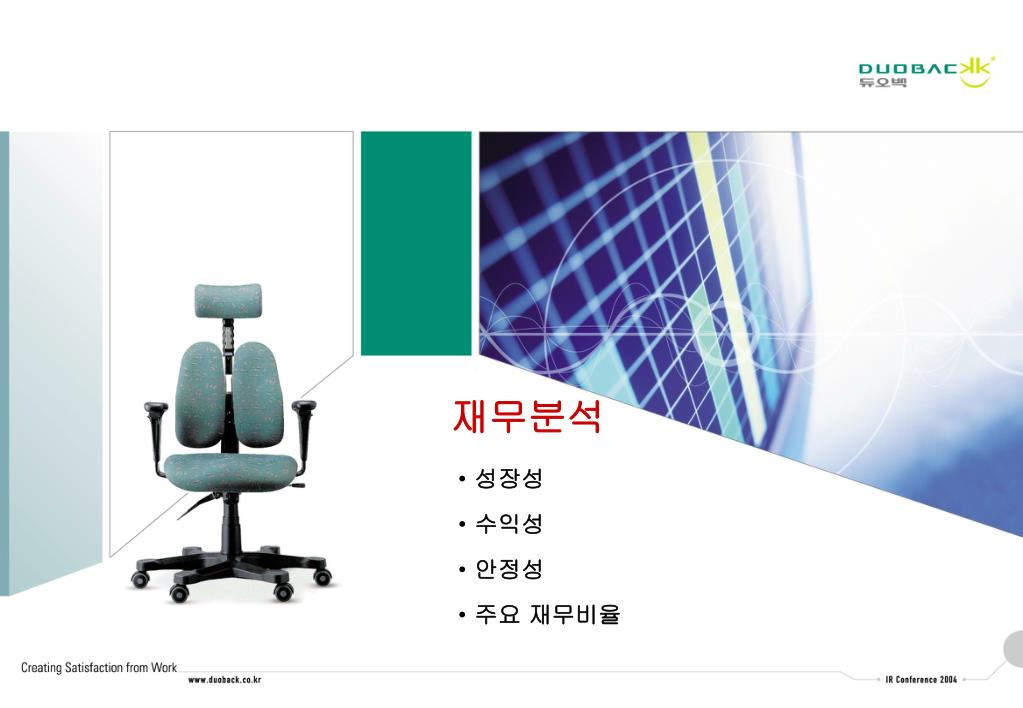 DUOBACK
듀오백

재무분석

• 성장성

• 수익성

• 안정성

• 주요 재무비율

Creating Satisfaction from Work

www.duoback.co.kr

IR Conference 2004